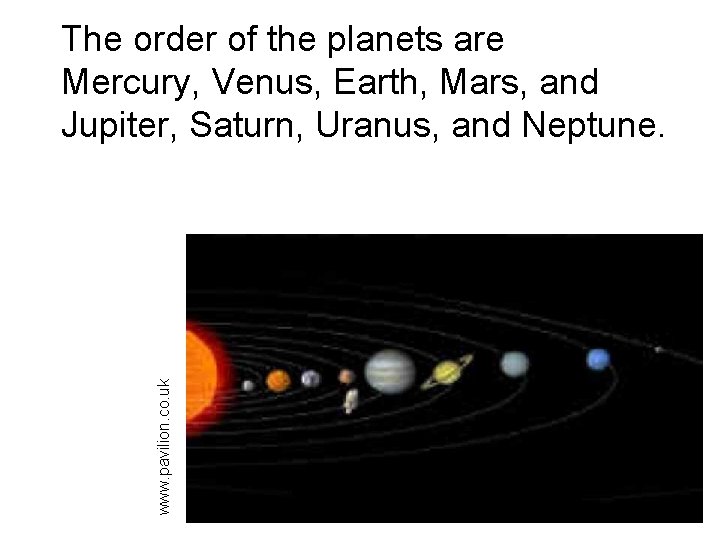 The order of the planets are Mercury, Venus, Earth, Mars, and Jupiter, Saturn, Uranus, and Neptune.

www.pavilion.co.uk